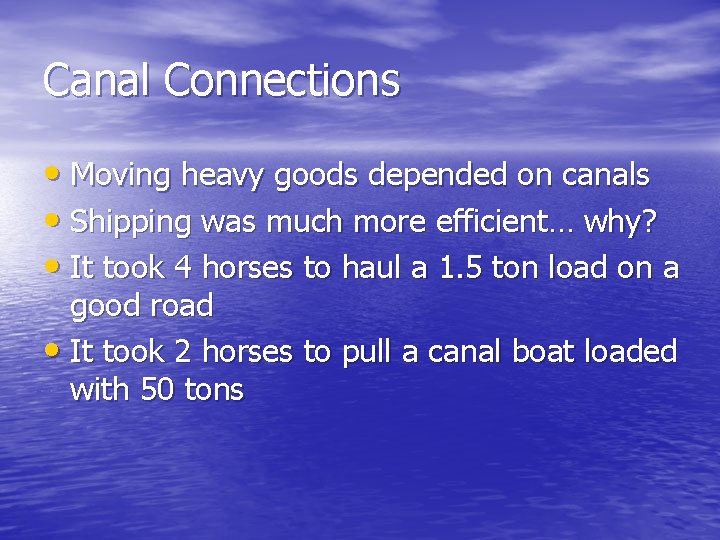 Canal Connections

• Moving heavy goods depended on canals
• Shipping was much more efficient… why?
• It took 4 horses to haul a 1.5 ton load on a good road
• It took 2 horses to pull a canal boat loaded with 50 tons